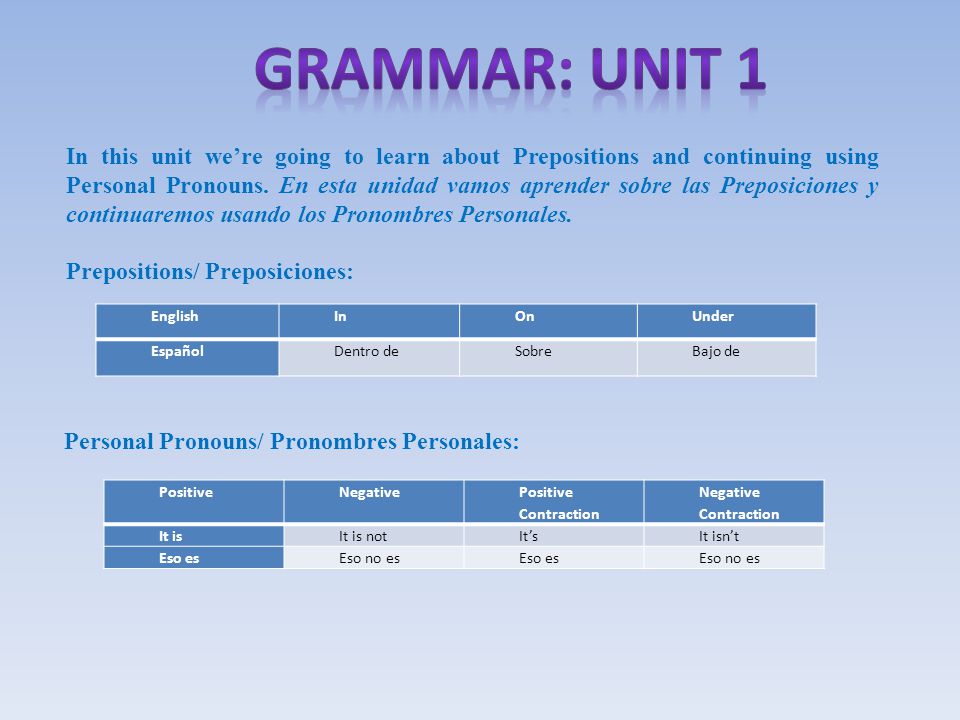 GRAMMAR: UNIT 1

In this unit we're going to learn about Prepositions and continuing using Personal Pronouns. En esta unidad vamos aprender sobre las Preposiciones y continuaremos usando los Pronombres Personales.

Prepositions/ Preposiciones:

| English | In | On | Under |
|---|---|---|---|
| Español | Dentro de | Sobre | Bajo de |

Personal Pronouns/ Pronombres Personales:

| Positive | Negative | Positive Contraction | Negative Contraction |
|---|---|---|---|
| It is | It is not | It's | It isn't |
| Eso es | Eso no es | Eso es | Eso no es |